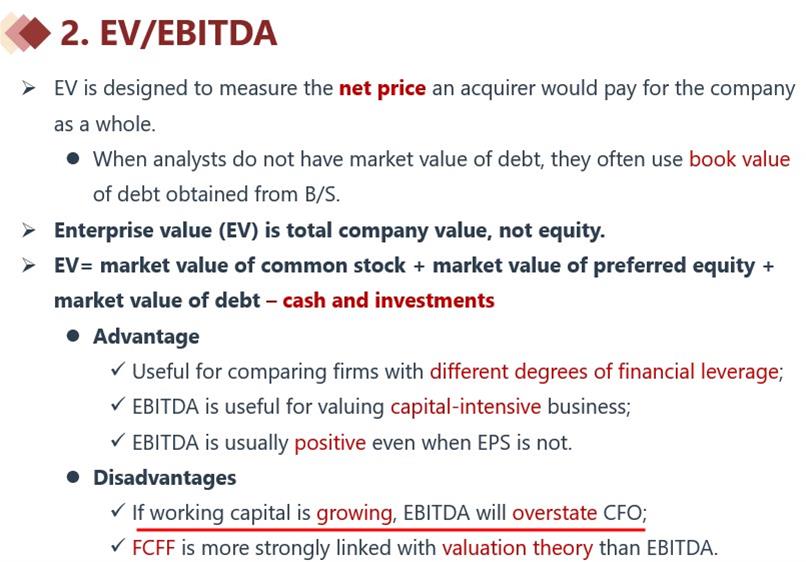 2. EV/EBITDA

➢ EV is designed to measure the net price an acquirer would pay for the company as a whole.

● When analysts do not have market value of debt, they often use book value of debt obtained from B/S.

➢ Enterprise value (EV) is total company value, not equity.

➢ EV= market value of common stock + market value of preferred equity + market value of debt – cash and investments

● Advantage

✓ Useful for comparing firms with different degrees of financial leverage;

✓ EBITDA is useful for valuing capital-intensive business;

✓ EBITDA is usually positive even when EPS is not.

● Disadvantages

✓ If working capital is growing, EBITDA will overstate CFO;

✓ FCFF is more strongly linked with valuation theory than EBITDA.